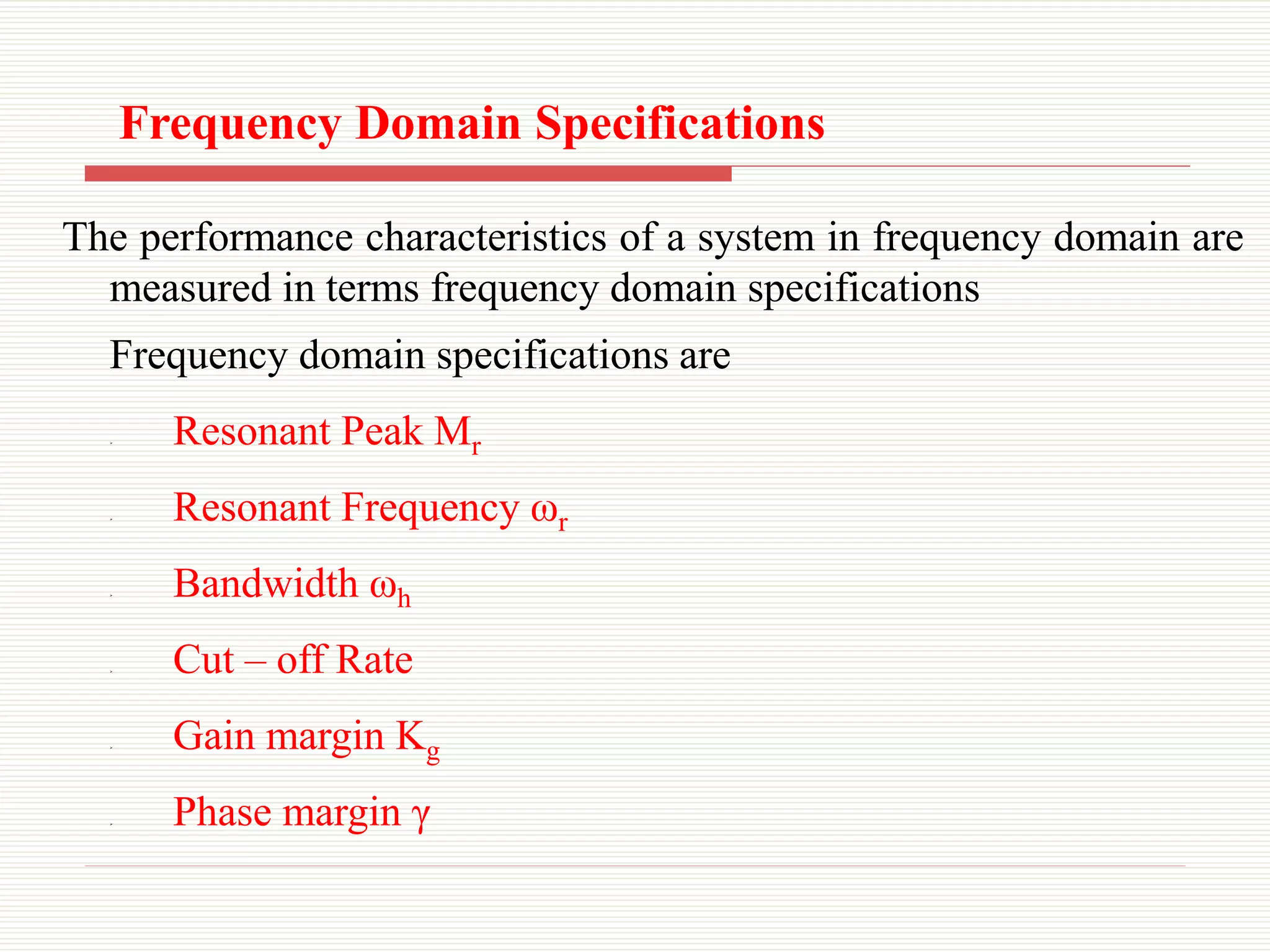 Frequency Domain Specifications

The performance characteristics of a system in frequency domain are measured in terms frequency domain specifications

Frequency domain specifications are

Resonant Peak $M_r$

Resonant Frequency $\omega_r$

Bandwidth $\omega_h$

Cut – off Rate

Gain margin $K_g$

Phase margin $\gamma$